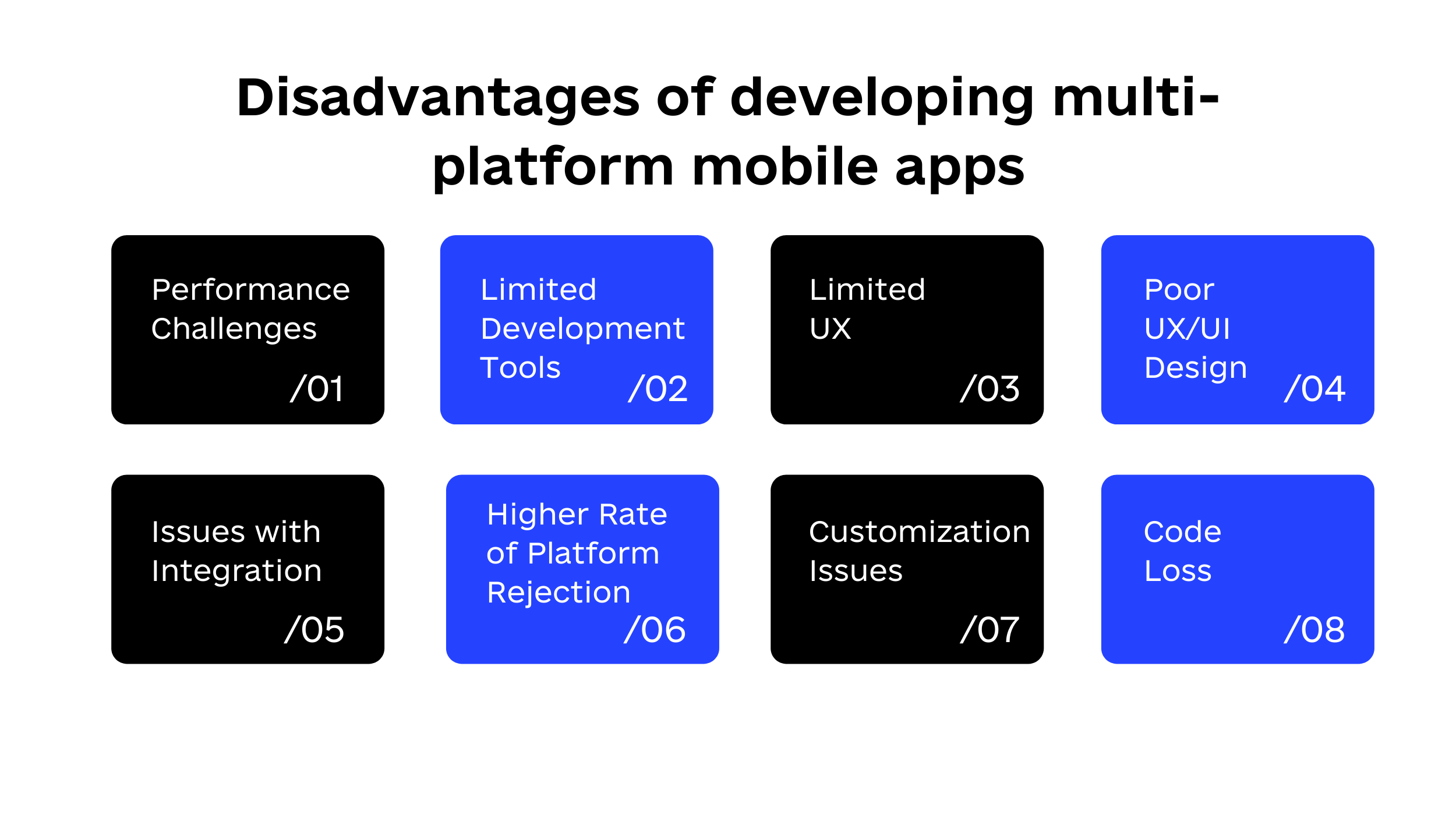 Disadvantages of developing multi-platform mobile apps

Performance Challenges
/01

Limited Development Tools
/02

Limited UX
/03

Poor UX/UI Design
/04

Issues with Integration
/05

Higher Rate of Platform Rejection
/06

Customization Issues
/07

Code Loss
/08